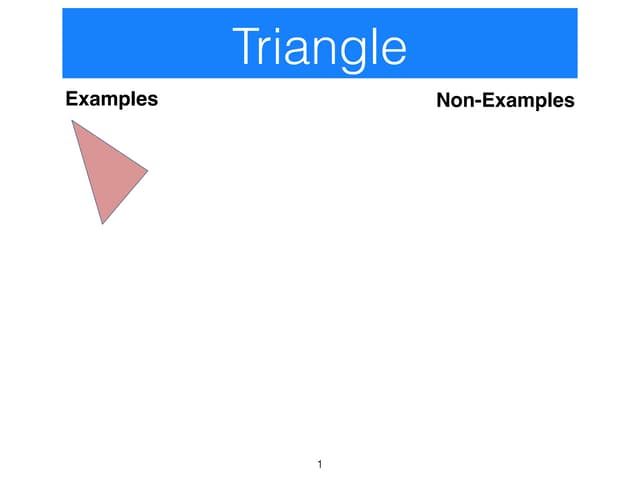 Triangle

Examples

Non-Examples

1